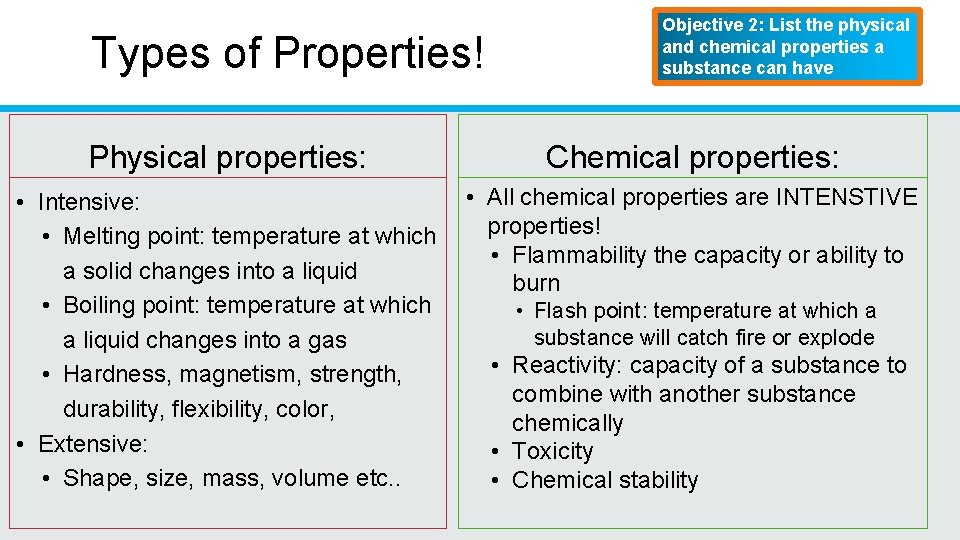 Types of Properties!

Objective 2: List the physical and chemical properties a substance can have

Physical properties:

• Intensive:
• Melting point: temperature at which a solid changes into a liquid
• Boiling point: temperature at which a liquid changes into a gas
• Hardness, magnetism, strength, durability, flexibility, color,
• Extensive:
• Shape, size, mass, volume etc..

Chemical properties:

• All chemical properties are INTENSTIVE properties!
• Flammability the capacity or ability to burn
• Flash point: temperature at which a substance will catch fire or explode
• Reactivity: capacity of a substance to combine with another substance chemically
• Toxicity
• Chemical stability